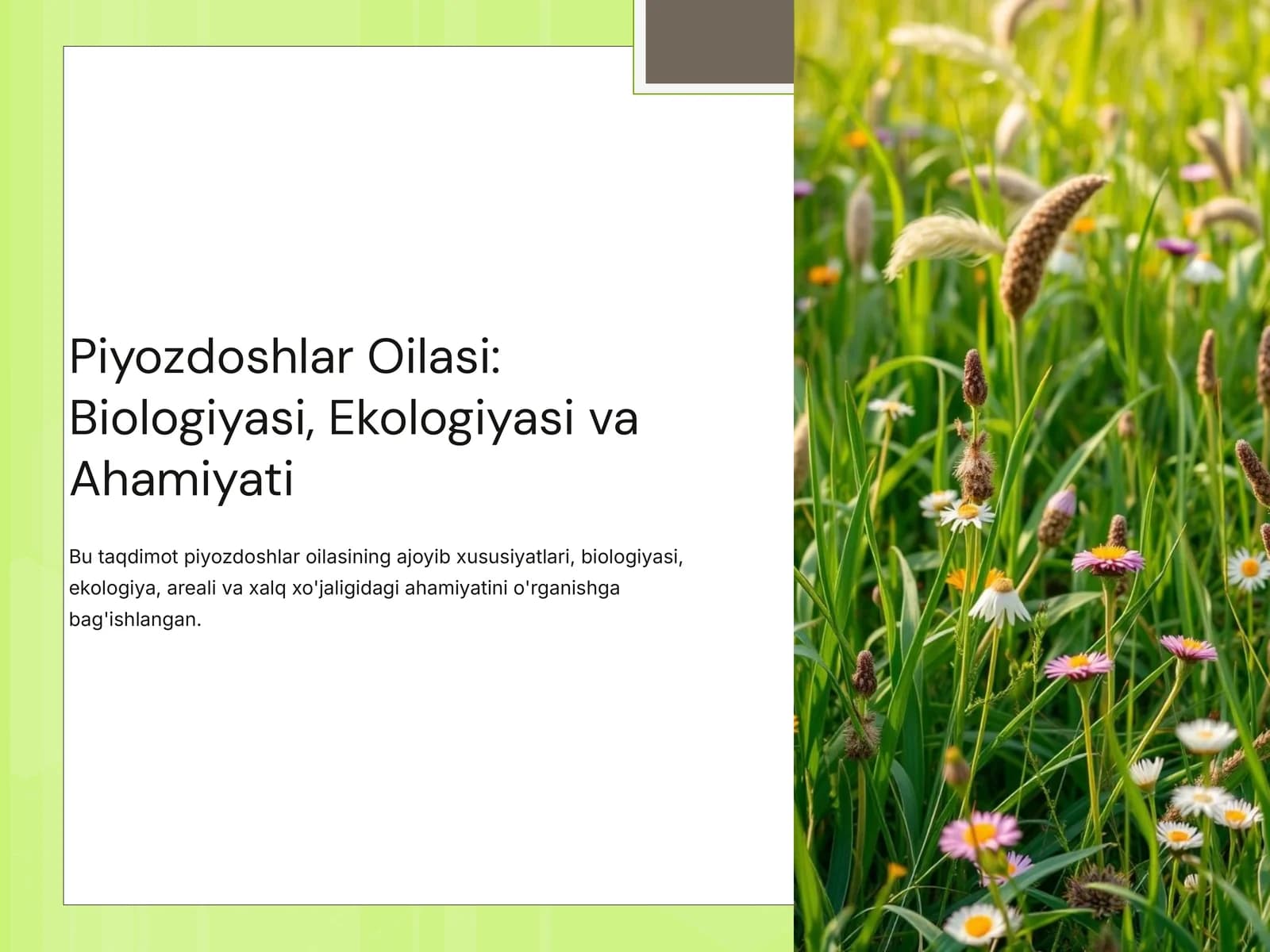 Piyozdoshlar Oilasi: Biologiyasi, Ekologiyasi va Ahamiyati

Bu taqdimot piyozdoshlar oilasining ajoyib xususiyatlari, biologiyasi, ekologiya, areali va xalq xo'jaligidagi ahamiyatini o'rganishga bag'ishlangan.